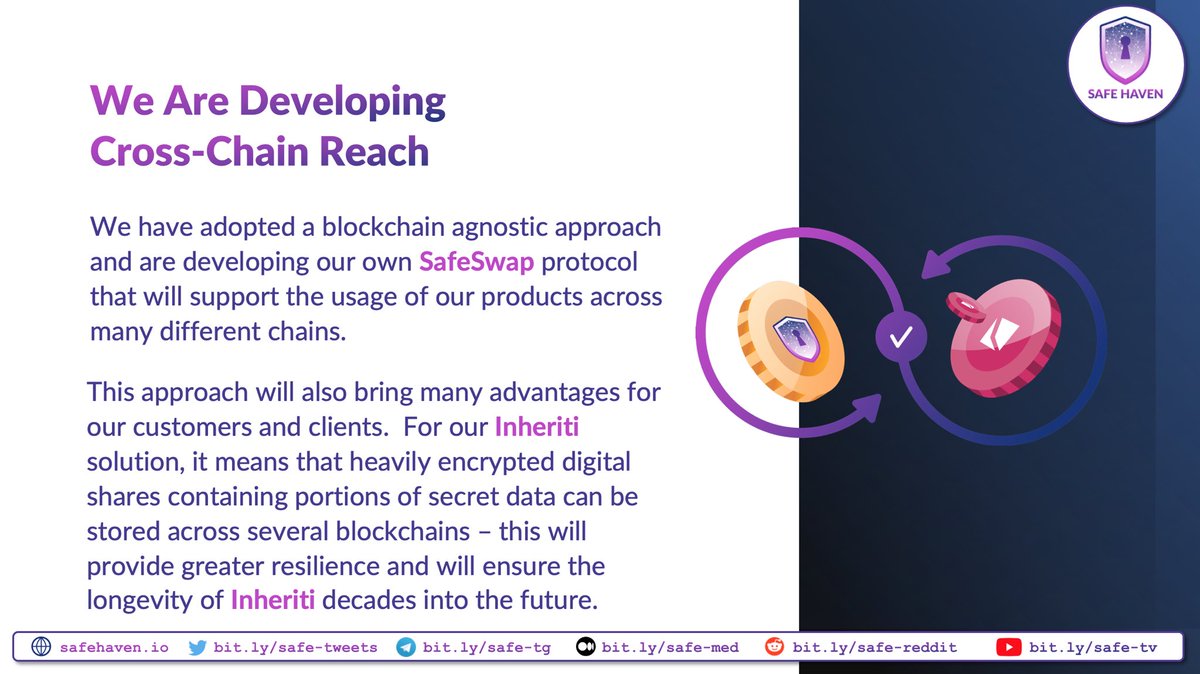 SAFE HAVEN

We Are Developing Cross-Chain Reach

We have adopted a blockchain agnostic approach and are developing our own SafeSwap protocol that will support the usage of our products across many different chains.

This approach will also bring many advantages for our customers and clients. For our Inheriti solution, it means that heavily encrypted digital shares containing portions of secret data can be stored across several blockchains – this will provide greater resilience and will ensure the longevity of Inheriti decades into the future.

safehaven.io bit.ly/safe-tweets bit.ly/safe-tg bit.ly/safe-med bit.ly/safe-reddit bit.ly/safe-tv